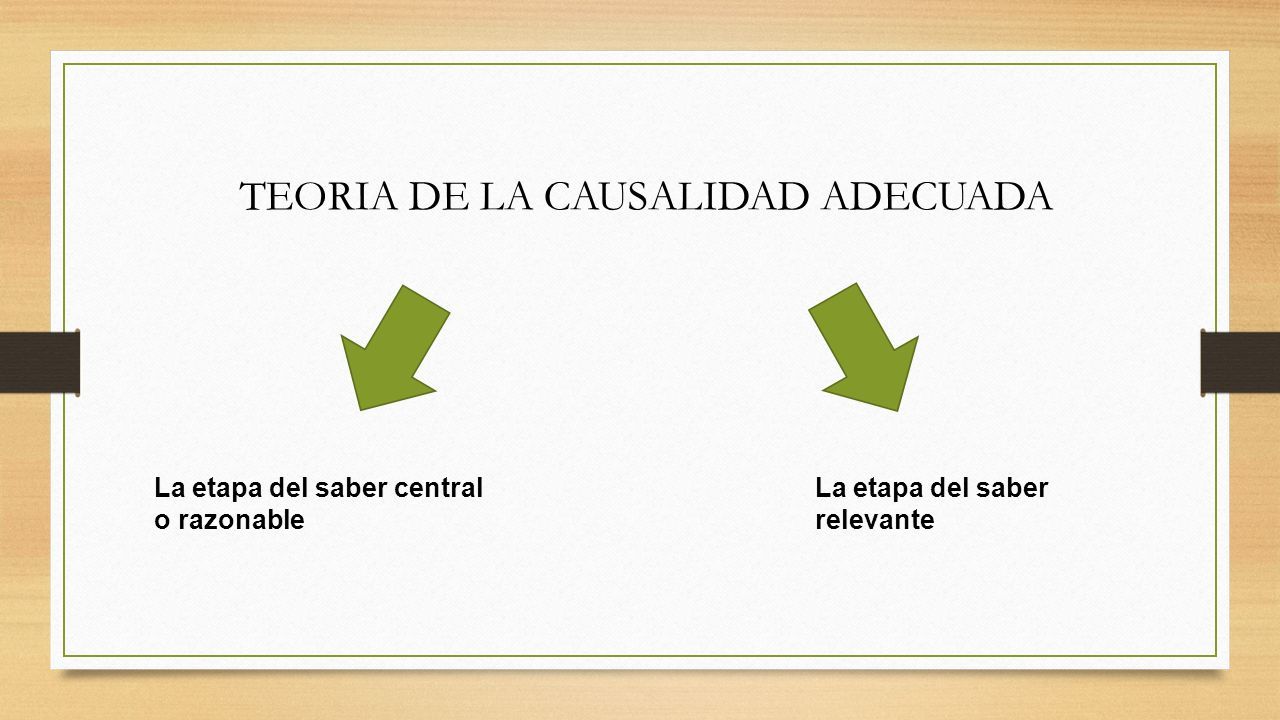 TEORIA DE LA CAUSALIDAD ADECUADA

La etapa del saber central o razonable

La etapa del saber relevante